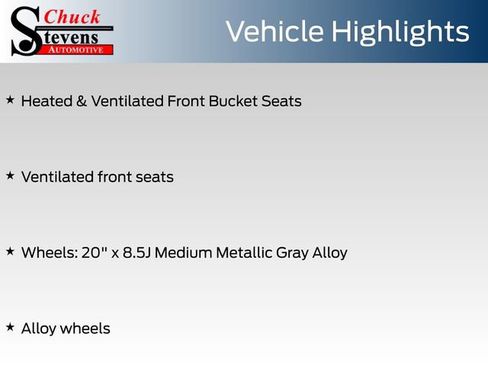 Chuck Stevens AUTOMOTIVE

Vehicle Highlights

★ Heated & Ventilated Front Bucket Seats

★ Ventilated front seats

★ Wheels: 20" x 8.5J Medium Metallic Gray Alloy

★ Alloy wheels